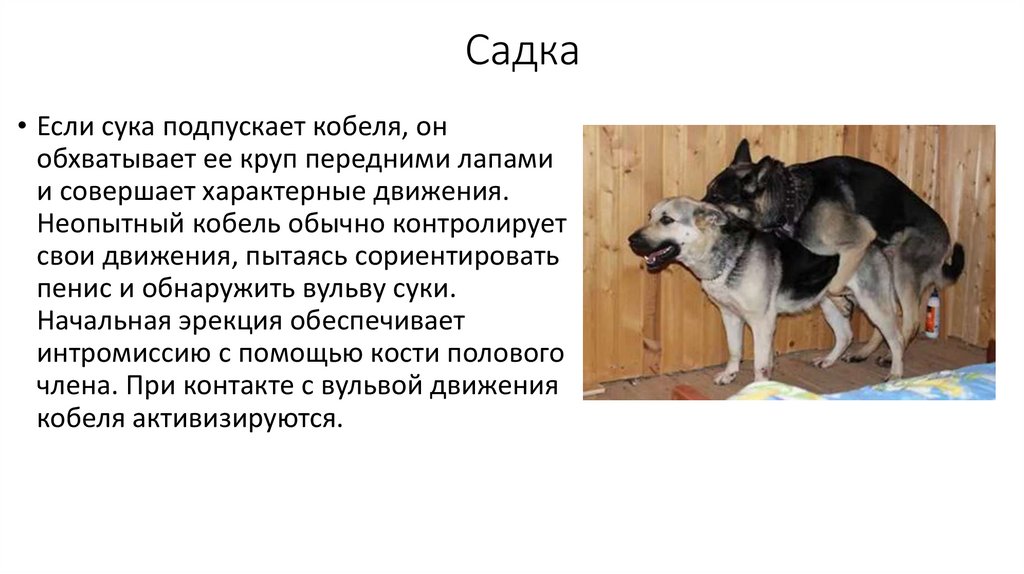 Садка

• Если сука подпускает кобеля, он обхватывает ее круп передними лапами и совершает характерные движения. Неопытный кобель обычно контролирует свои движения, пытаясь сориентировать пенис и обнаружить вульву суки. Начальная эрекция обеспечивает интромиссию с помощью кости полового члена. При контакте с вульвой движения кобеля активизируются.